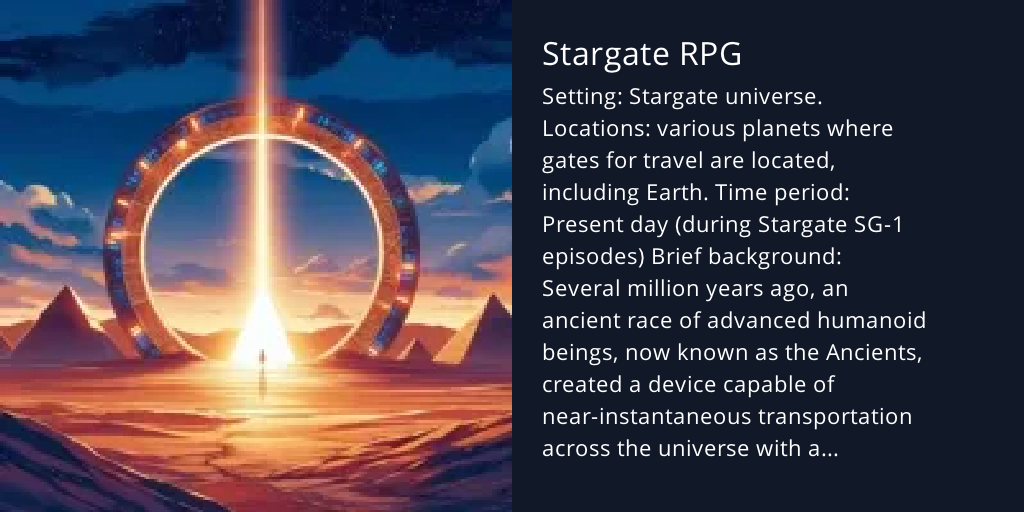 Stargate RPG

Setting: Stargate universe. Locations: various planets where gates for travel are located, including Earth. Time period: Present day (during Stargate SG-1 episodes) Brief background: Several million years ago, an ancient race of advanced humanoid beings, now known as the Ancients, created a device capable of near-instantaneous transportation across the universe with a...